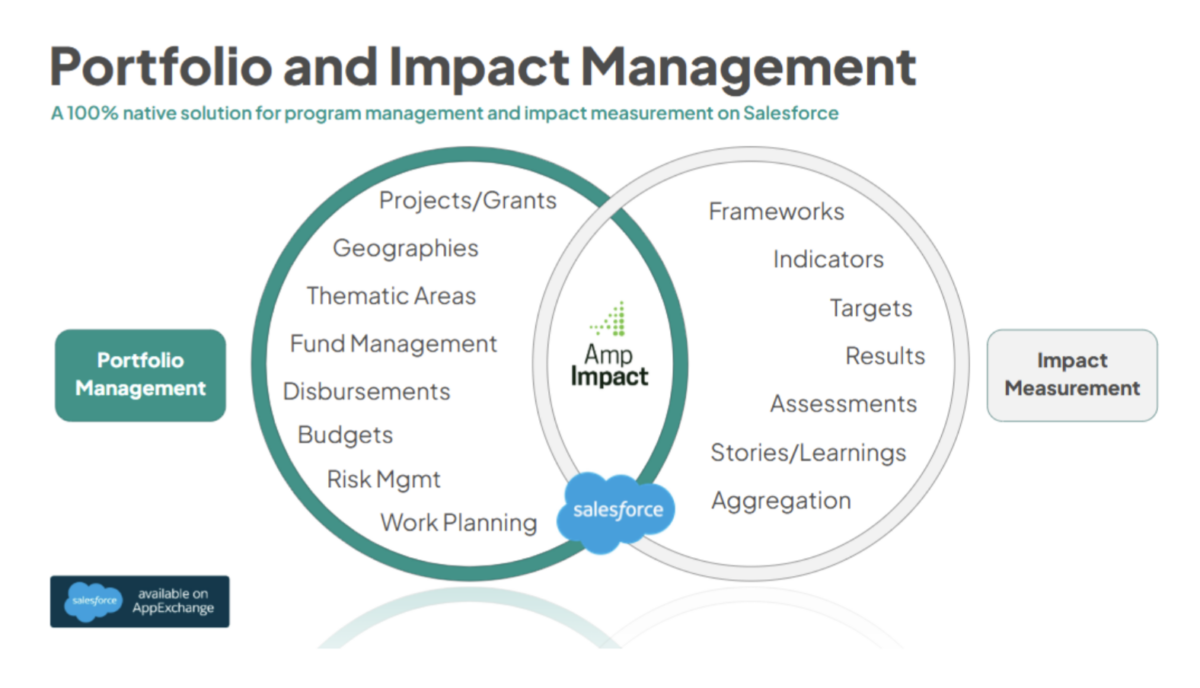 Portfolio and Impact Management

A 100% native solution for program management and impact measurement on Salesforce

Portfolio Management

Projects/Grants
Geographies
Thematic Areas
Fund Management
Disbursements
Budgets
Risk Mgmt
Work Planning

Amp Impact

salesforce

Frameworks
Indicators
Targets
Results
Assessments
Stories/Learnings
Aggregation

Impact Measurement

salesforce available on AppExchange